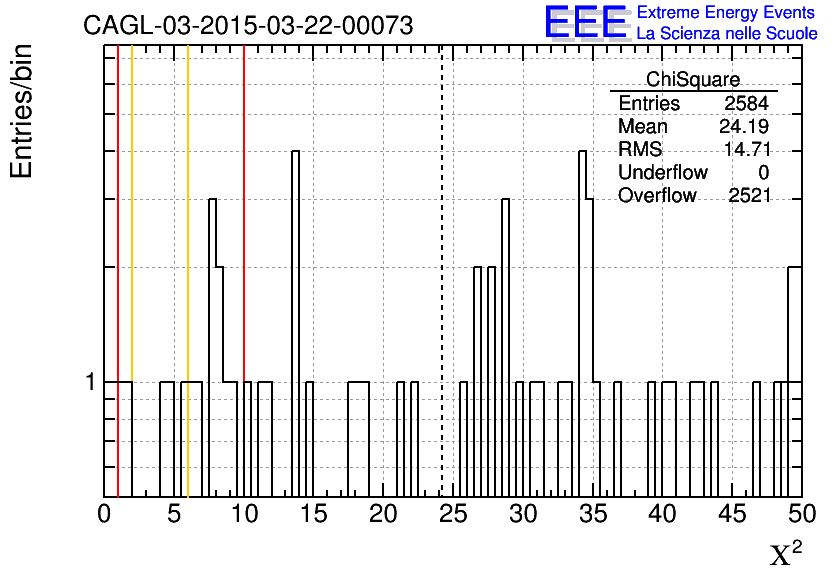 CAGL-03-2015-03-22-00073

EEE Extreme Energy Events
La Scienza nelle Scuole

Entries/bin

| ChiSquare | |
|---|---|
| Entries | 2584 |
| Mean | 24.19 |
| RMS | 14.71 |
| Underflow | 0 |
| Overflow | 2521 |

1

0 5 10 15 20 25 30 35 40 45 50

$\chi^2$